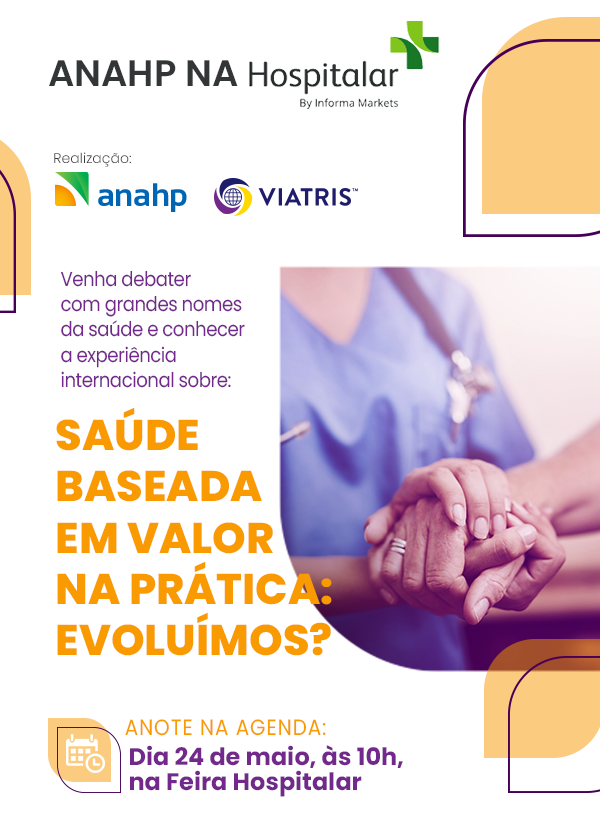 ANAHP NA Hospitalar
By Informa Markets

Realização:
anahp
VIATRIS™

Venha debater com grandes nomes da saúde e conhecer a experiência internacional sobre:

SAÚDE BASEADA EM VALOR NA PRÁTICA: EVOLUÍMOS?

ANOTE NA AGENDA:
Dia 24 de maio, às 10h, na Feira Hospitalar